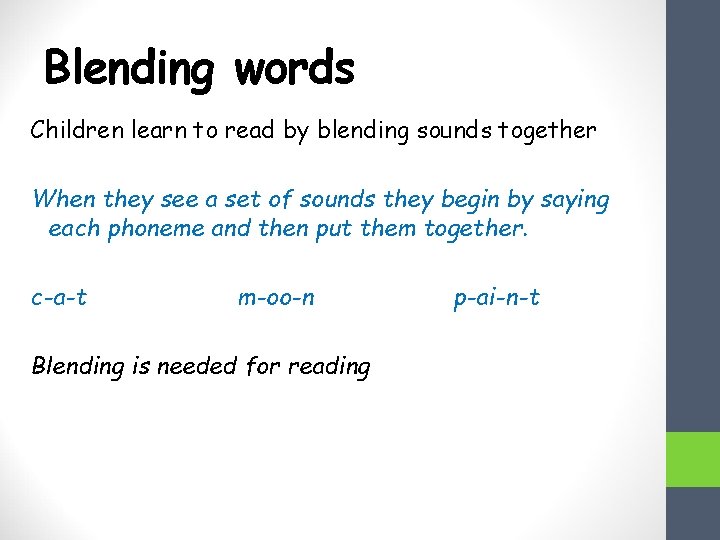 Blending words

Children learn to read by blending sounds together

When they see a set of sounds they begin by saying each phoneme and then put them together.

c-a-t m-oo-n p-ai-n-t

Blending is needed for reading